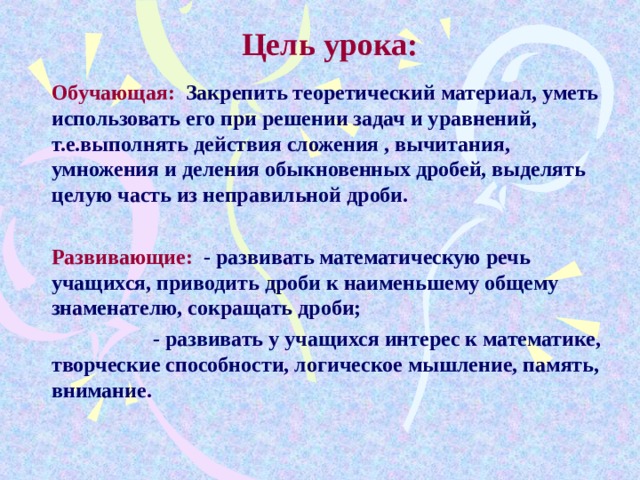 Цель урока:

Обучающая: Закрепить теоретический материал, уметь использовать его при решении задач и уравнений, т.е.выполнять действия сложения , вычитания, умножения и деления обыкновенных дробей, выделять целую часть из неправильной дроби.

Развивающие: - развивать математическую речь учащихся, приводить дроби к наименьшему общему знаменателю, сокращать дроби;

- развивать у учащихся интерес к математике, творческие способности, логическое мышление, память, внимание.